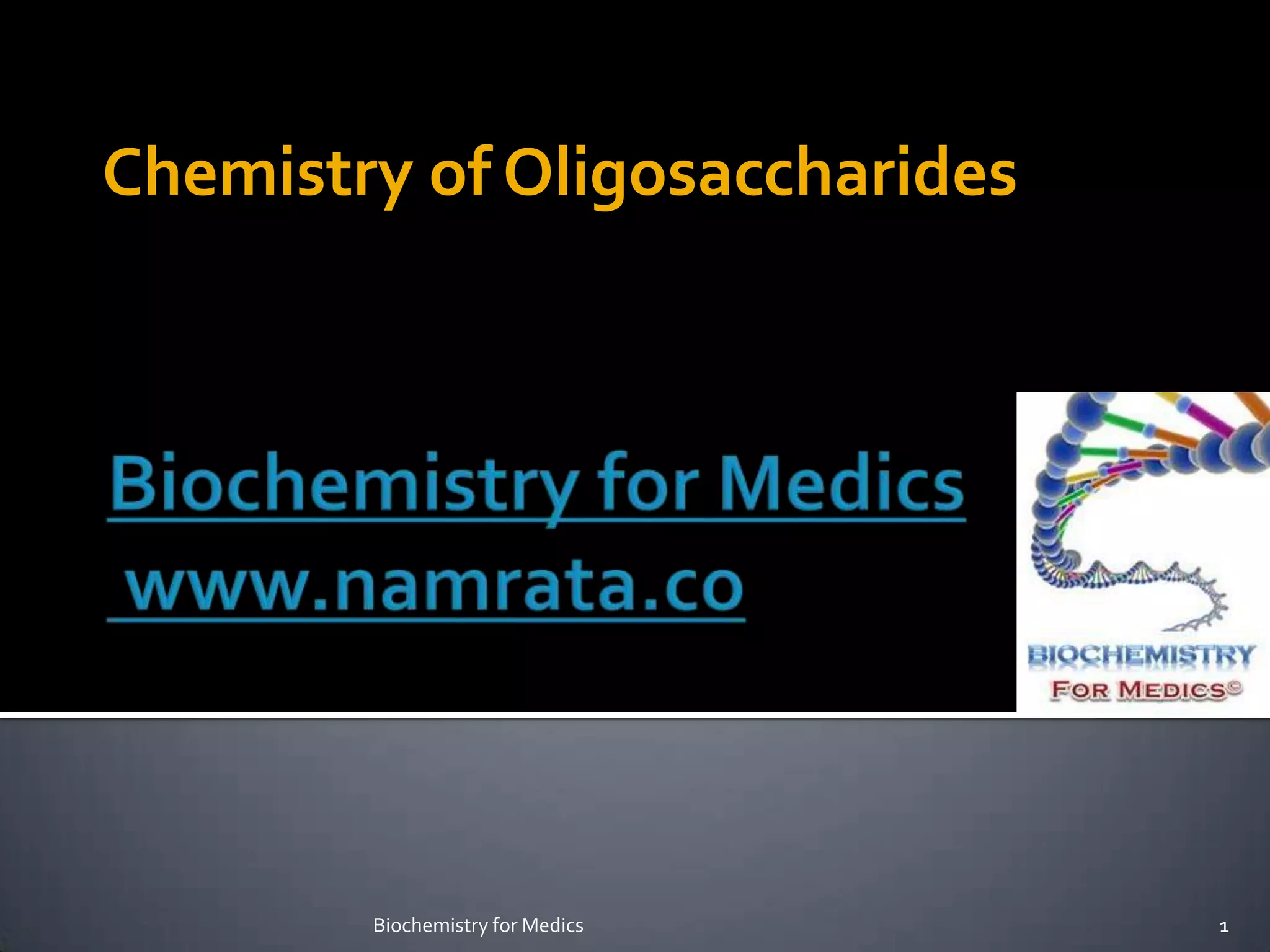 Chemistry of Oligosaccharides

Biochemistry for Medics
www.namrata.co

BIOCHEMISTRY
FOR MEDICS©

Biochemistry for Medics

1